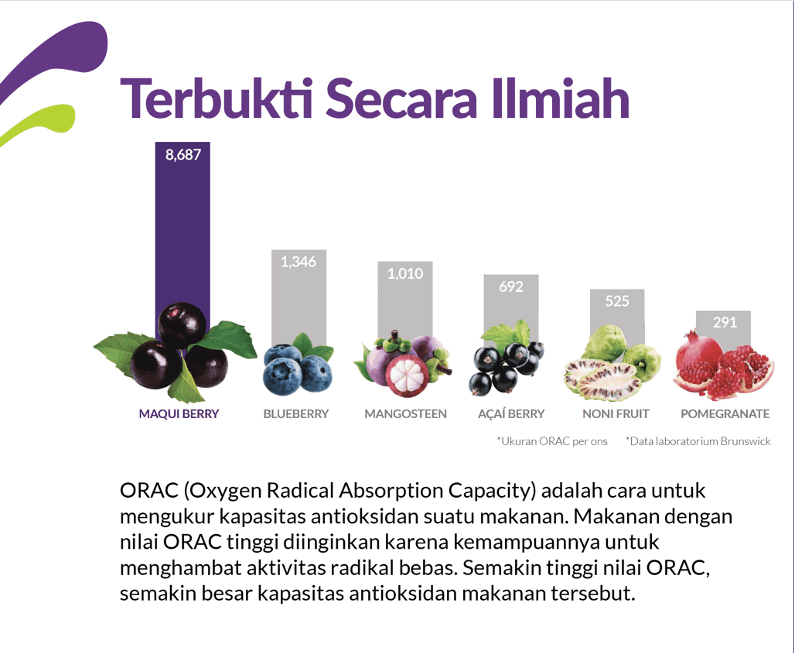 Terbukti Secara Ilmiah

8,687

1,346

1,010

692

525

291

MAQUI BERRY

BLUEBERRY

MANGOSTEEN

AÇAÍ BERRY

NONI FRUIT

POMEGRANATE

*Ukuran ORAC per ons

*Data laboratorium Brunswick

ORAC (Oxygen Radical Absorption Capacity) adalah cara untuk mengukur kapasitas antioksidan suatu makanan. Makanan dengan nilai ORAC tinggi diinginkan karena kemampuannya untuk menghambat aktivitas radikal bebas. Semakin tinggi nilai ORAC, semakin besar kapasitas antioksidan makanan tersebut.